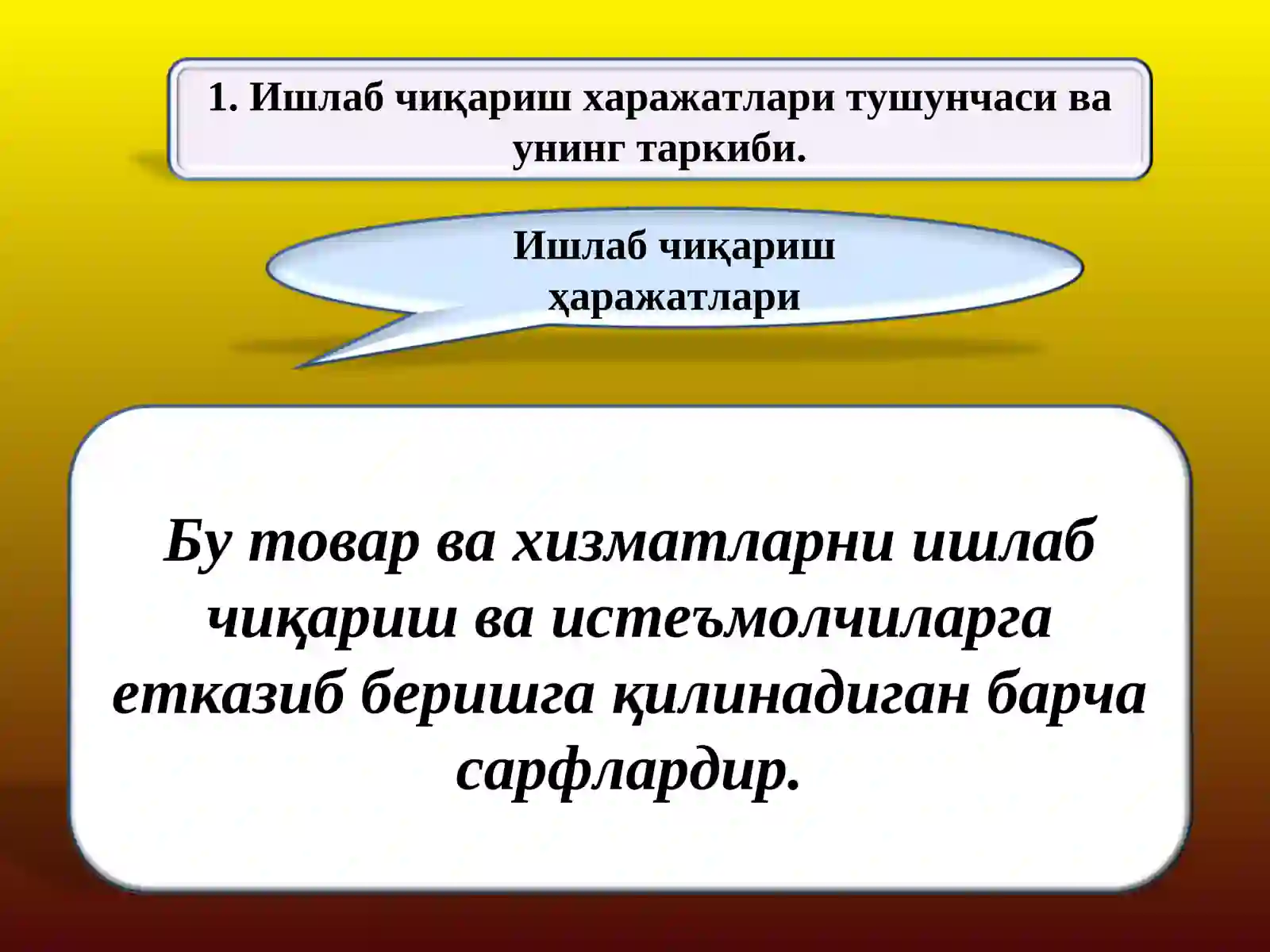 1. Ишлаб чиқариш харажатлари тушунчаси ва унинг таркиби.

Ишлаб чиқариш ҳаражатлари

Бу товар ва хизматларни ишлаб чиқариш ва истеъмолчиларга етказиб беришга қилинадиган барча сарфлардир.